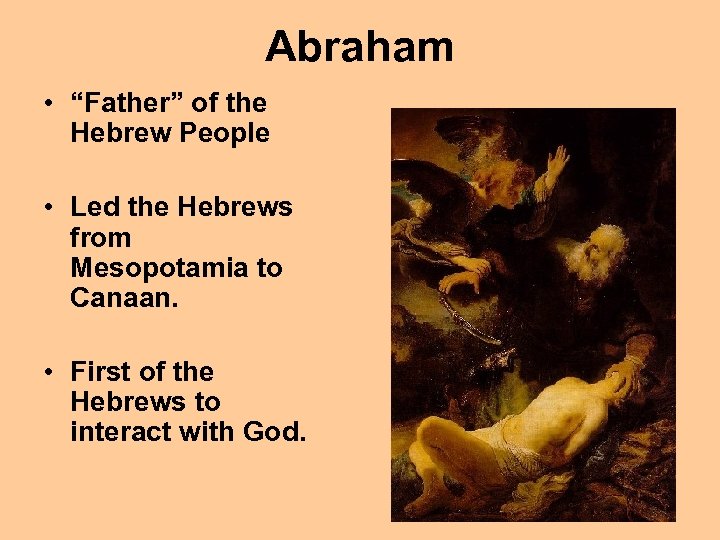 Abraham

• “Father” of the Hebrew People

• Led the Hebrews from Mesopotamia to Canaan.

• First of the Hebrews to interact with God.